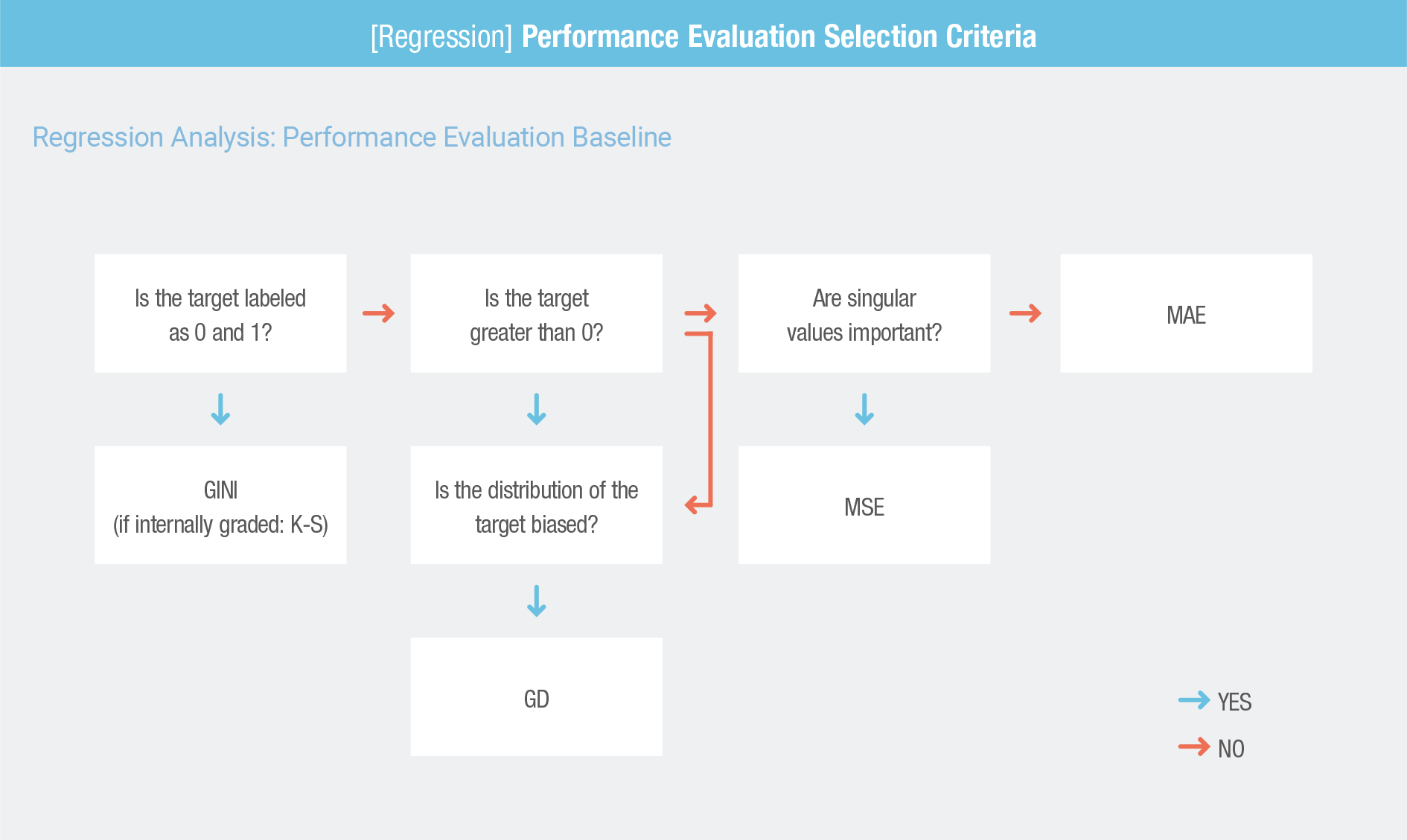 [Regression] Performance Evaluation Selection Criteria

Regression Analysis: Performance Evaluation Baseline

Is the target labeled as 0 and 1?

Is the target greater than 0?

Are singular values important?

MAE

GINI (if internally graded: K-S)

Is the distribution of the target biased?

MSE

GD

YES

NO